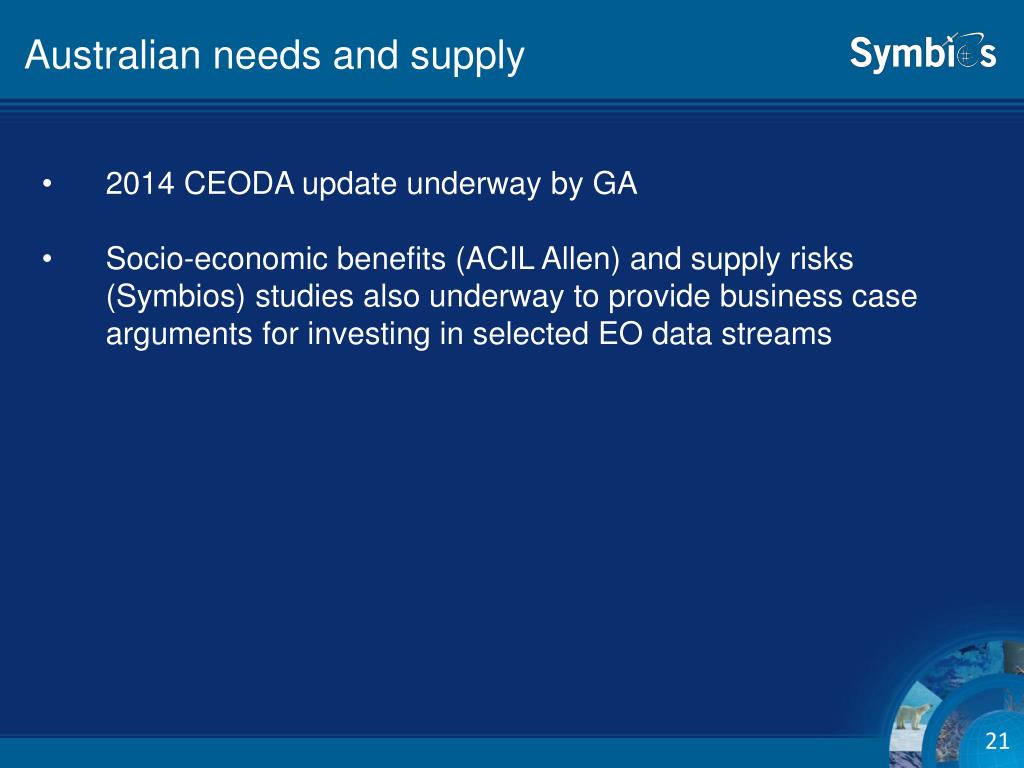 Australian needs and supply

Symbios

• 2014 CEODA update underway by GA

• Socio-economic benefits (ACIL Allen) and supply risks (Symbios) studies also underway to provide business case arguments for investing in selected EO data streams

21